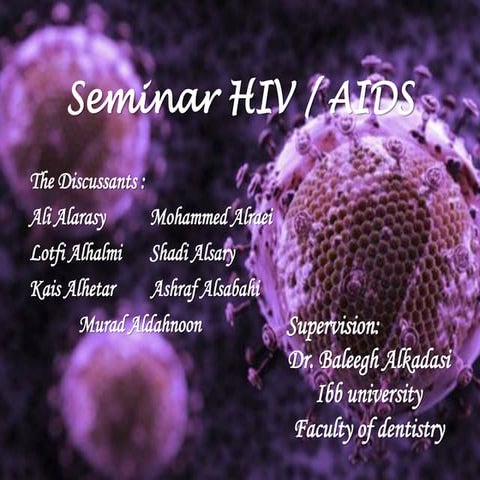 Seminar HIV / AIDS

The Discussants :

Ali Alarasy Mohammed Alraei

Lotfi Alhalmi Shadi Alsary

Kais Alhetar Ashraf Alsabahi

Murad Aldahnoon

Supervision:

Dr. Baleegh Alkadasi

Ibb university

Faculty of dentistry